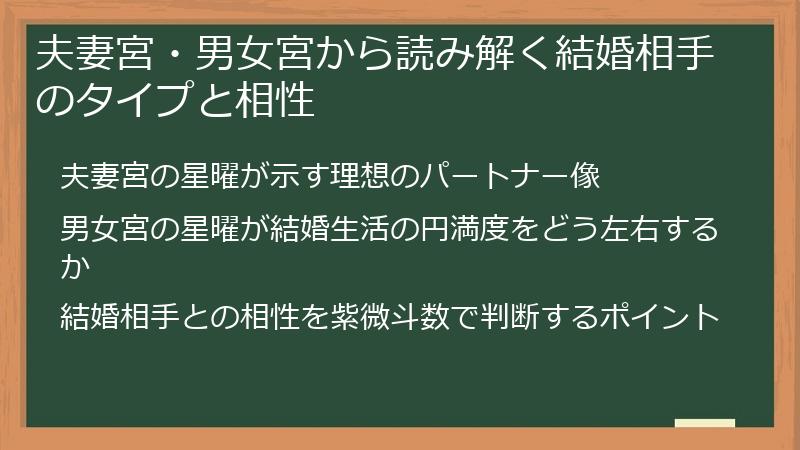 夫妻宮・男女宮から読み解く結婚相手のタイプと相性

夫妻宮の星曜が示す理想のパートナー像

男女宮の星曜が結婚生活の円満度をどう左右するか

結婚相手との相性を紫微斗数で判断するポイント